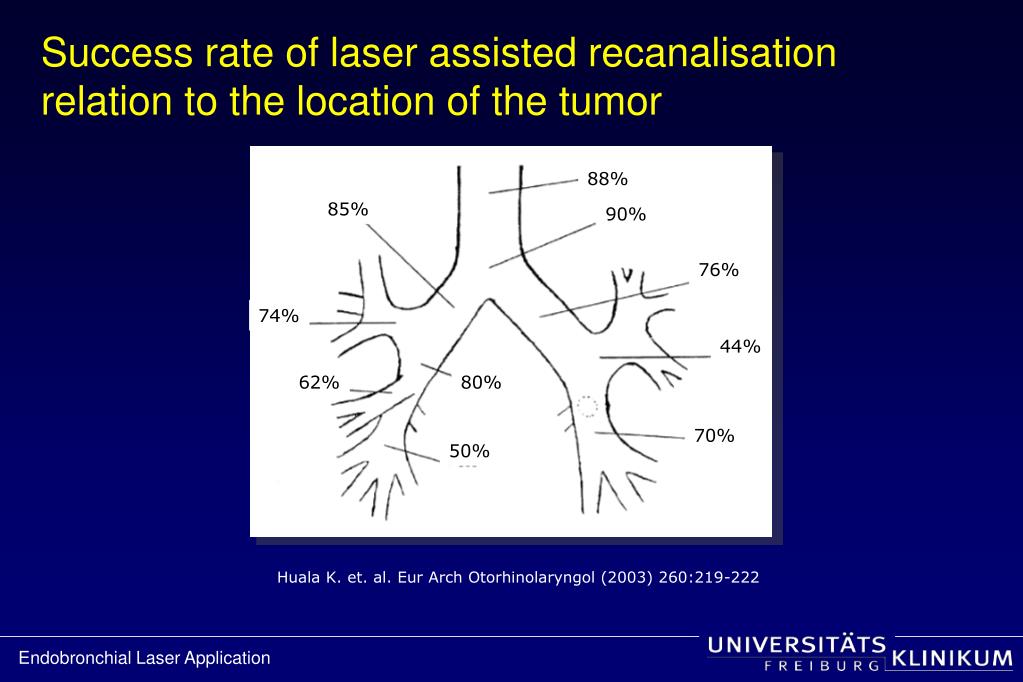 Success rate of laser assisted recanalisation relation to the location of the tumor

88%
85%
90%
76%
74%
44%
62%
80%
70%
50%

Huala K. et. al. Eur Arch Otorhinolaryngol (2003) 260:219-222

Endobronchial Laser Application

UNIVERSITÄTS
FREIBURG
KLINIKUM